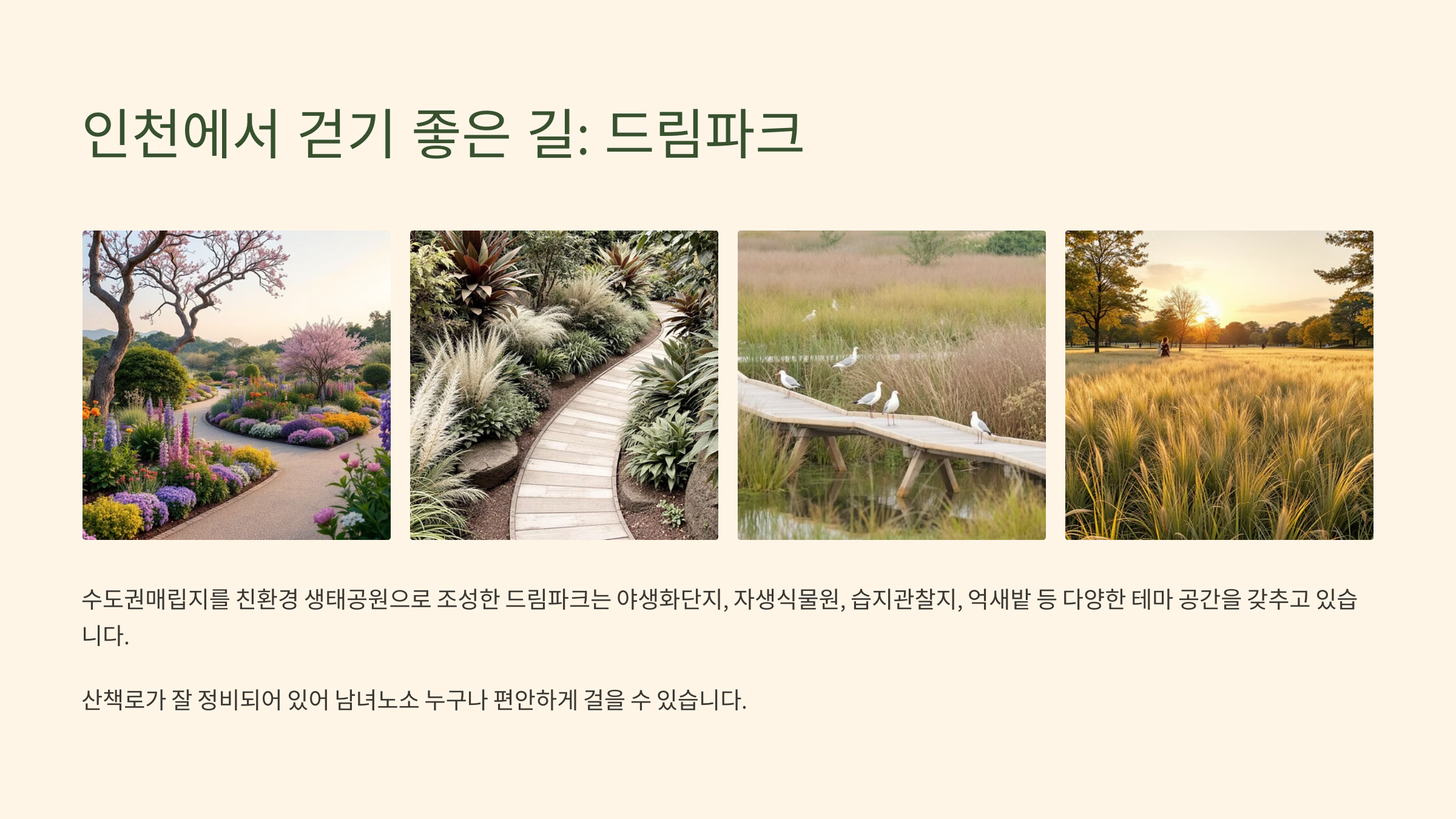 인천에서 걷기 좋은 길: 드림파크

수도권매립지를 친환경 생태공원으로 조성한 드림파크는 야생화단지, 자생식물원, 습지관찰지, 억새밭 등 다양한 테마 공간을 갖추고 있습니다.

산책로가 잘 정비되어 있어 남녀노소 누구나 편안하게 걸을 수 있습니다.